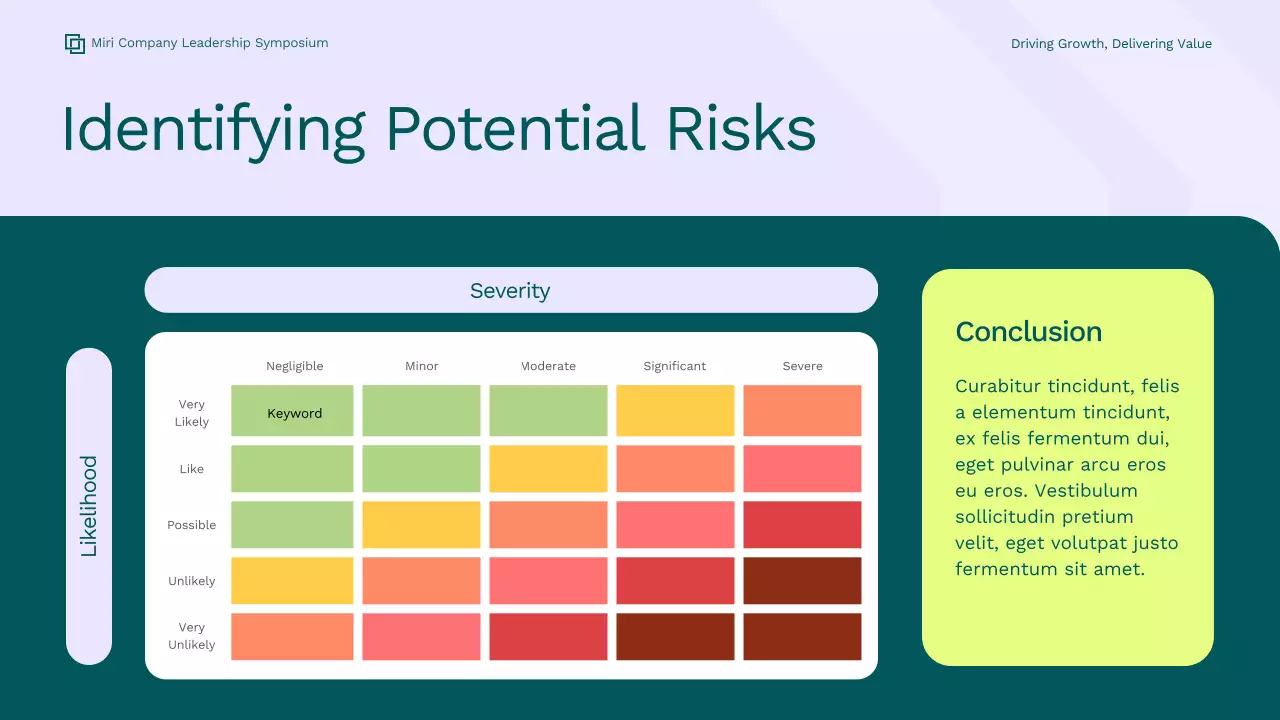 Miri Company Leadership Symposium

Driving Growth, Delivering Value

Identifying Potential Risks

Severity

Likelihood

| | Negligible | Minor | Moderate | Significant | Severe |
|---|---|---|---|---|---|
| Very Likely | Keyword | | | | |
| Like | | | | | |
| Possible | | | | | |
| Unlikely | | | | | |
| Very Unlikely | | | | | |

Conclusion

Curabitur tincidunt, felis a elementum tincidunt, ex felis fermentum dui, eget pulvinar arcu eros eu eros. Vestibulum sollicitudin pretium velit, eget volutpat justo fermentum sit amet.